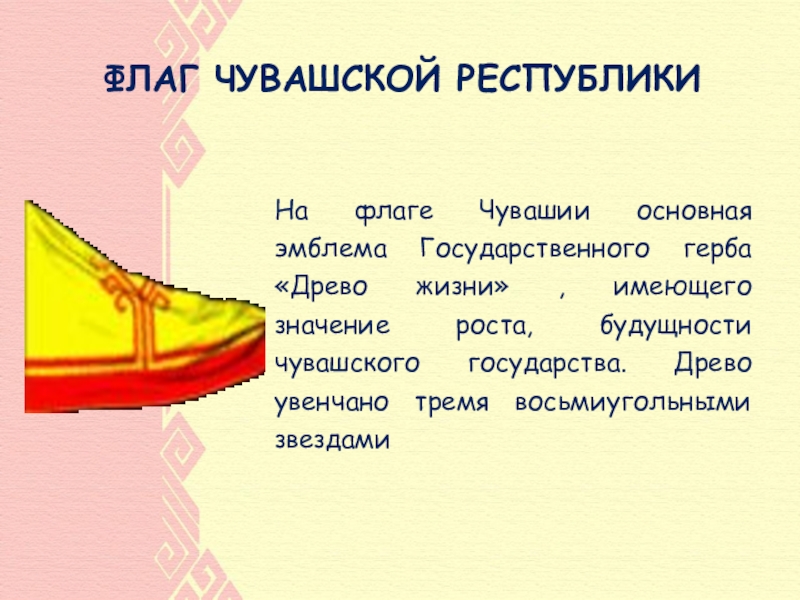 ФЛАГ ЧУВАШСКОЙ РЕСПУБЛИКИ

На флаге Чувашии основная эмблема Государственного герба «Древо жизни» , имеющего значение роста, будущности чувашского государства. Древо увенчано тремя восьмиугольными звездами